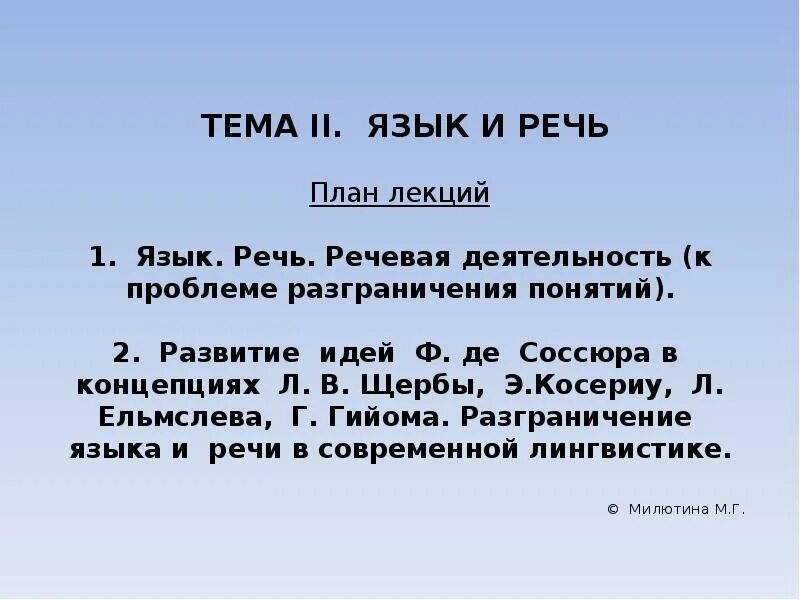 ТЕМА II. ЯЗЫК И РЕЧЬ

План лекций

1. Язык. Речь. Речевая деятельность (к проблеме разграничения понятий).

2. Развитие идей Ф. де Соссюра в концепциях Л. В. Щербы, Э.Косериу, Л. Ельмслева, Г. Гийома. Разграничение языка и речи в современной лингвистике.

© Милютина М.Г.